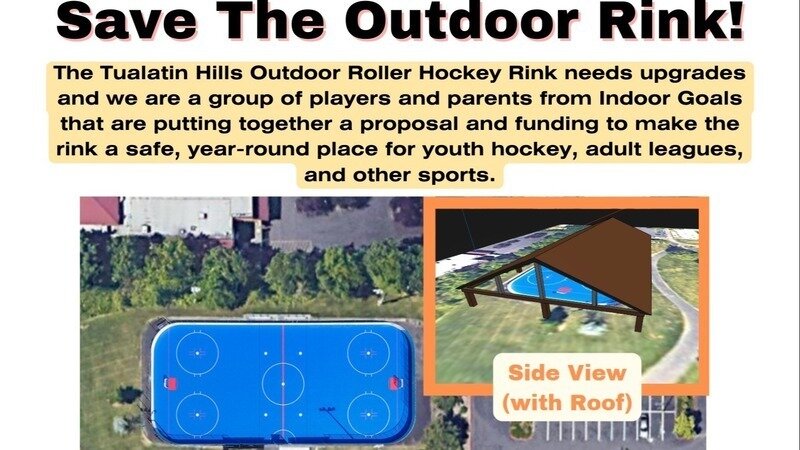 Save The Outdoor Rink!

The Tualatin Hills Outdoor Roller Hockey Rink needs upgrades and we are a group of players and parents from Indoor Goals that are putting together a proposal and funding to make the rink a safe, year-round place for youth hockey, adult leagues, and other sports.

Side View (with Roof)